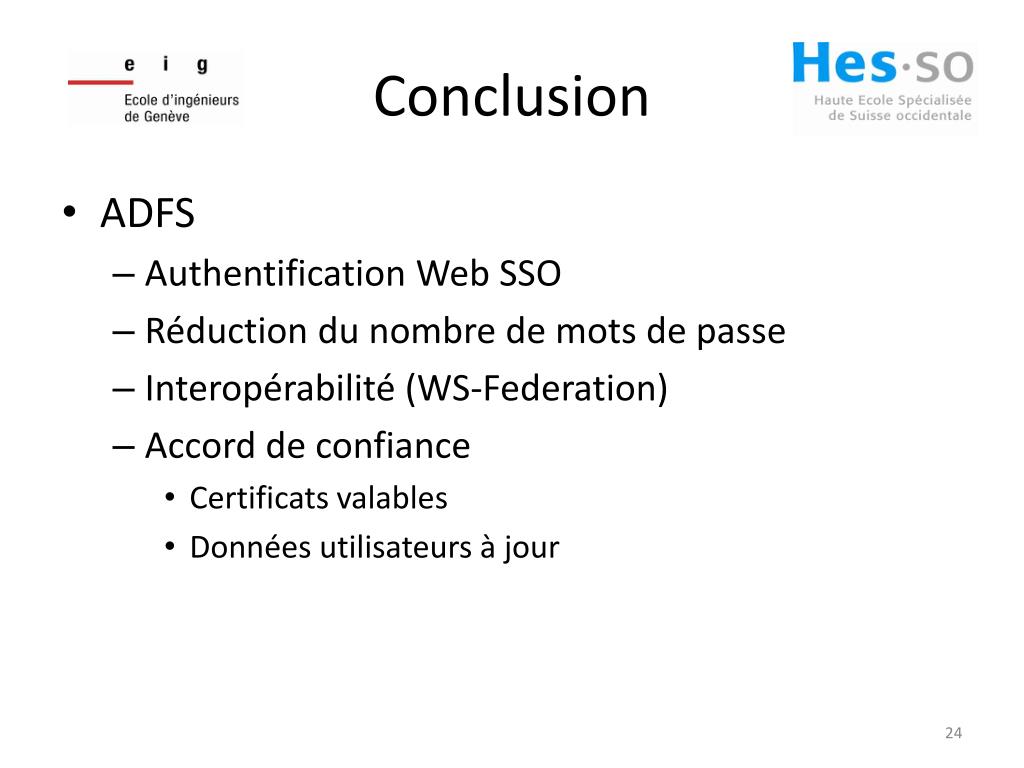 e i g
Ecole d'ingénieurs
de Genève

Conclusion

Hes·so
Haute Ecole Spécialisée
de Suisse occidentale

• ADFS
– Authentification Web SSO
– Réduction du nombre de mots de passe
– Interopérabilité (WS-Federation)
– Accord de confiance
• Certificats valables
• Données utilisateurs à jour

24